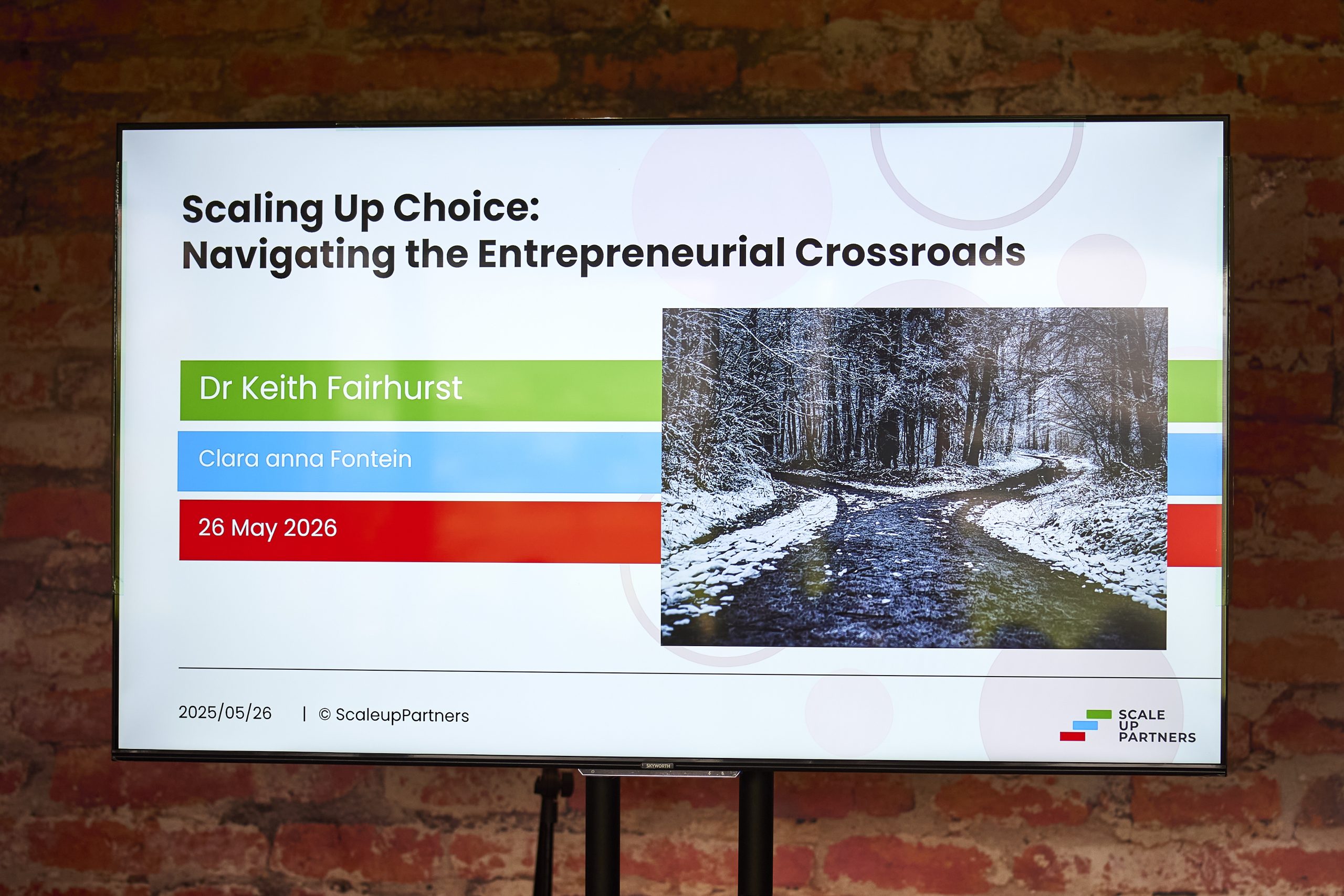 Scaling Up Choice:
Navigating the Entrepreneurial Crossroads

Dr Keith Fairhurst

Clara anna Fontein

26 May 2026

2025/05/26 | © ScaleupPartners

SCALE UP PARTNERS

SKYWORTH